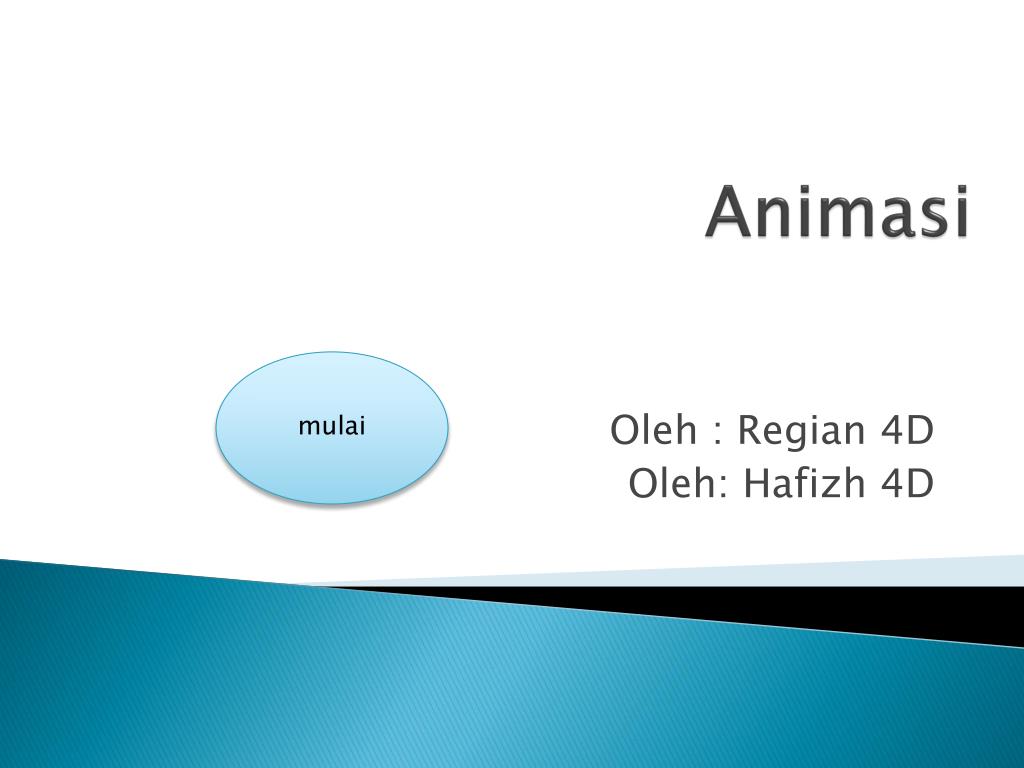 Animasi

mulai

Oleh : Regian 4D
Oleh: Hafizh 4D